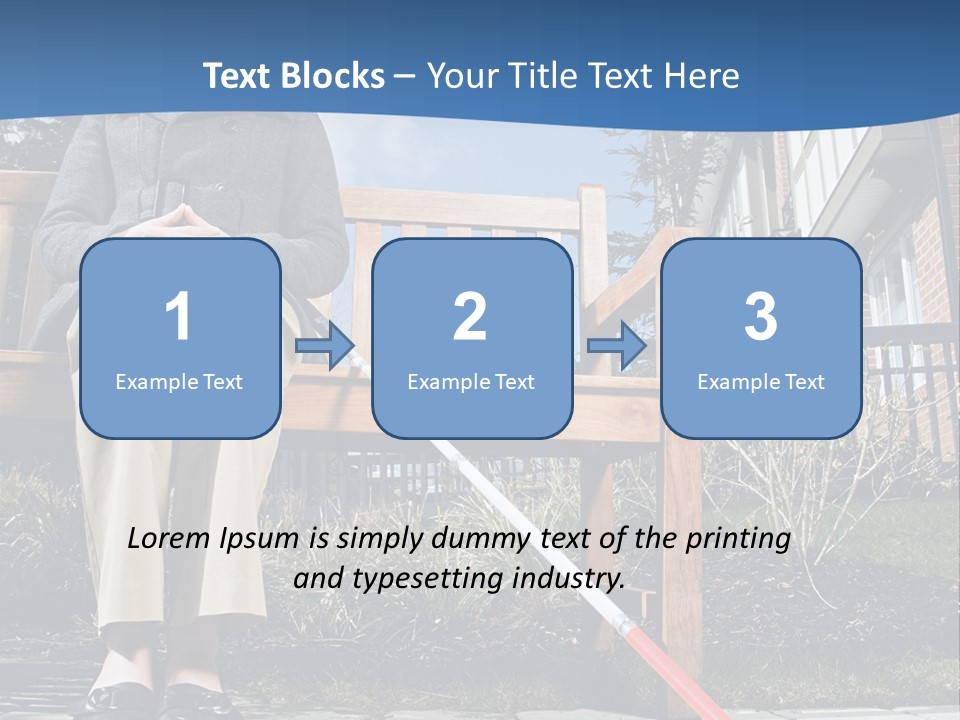 Text Blocks – Your Title Text Here

1
Example Text

2
Example Text

3
Example Text

Lorem Ipsum is simply dummy text of the printing and typesetting industry.